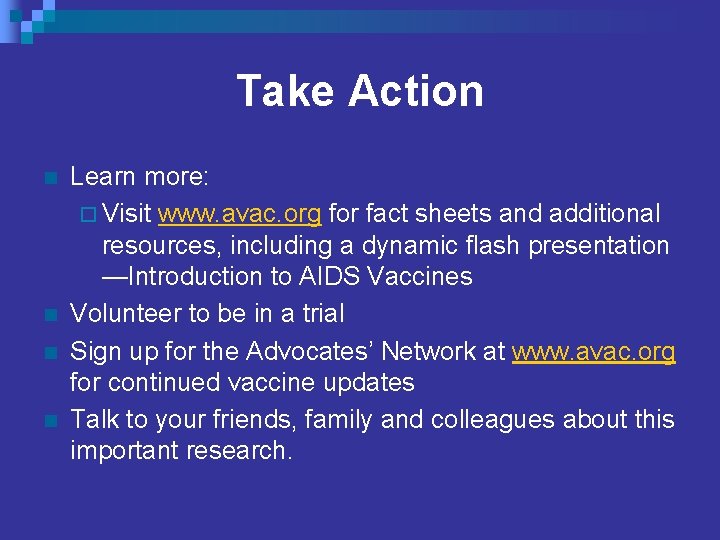 Take Action

Learn more:

Visit www.avac.org for fact sheets and additional resources, including a dynamic flash presentation —Introduction to AIDS Vaccines

Volunteer to be in a trial

Sign up for the Advocates' Network at www.avac.org for continued vaccine updates

Talk to your friends, family and colleagues about this important research.